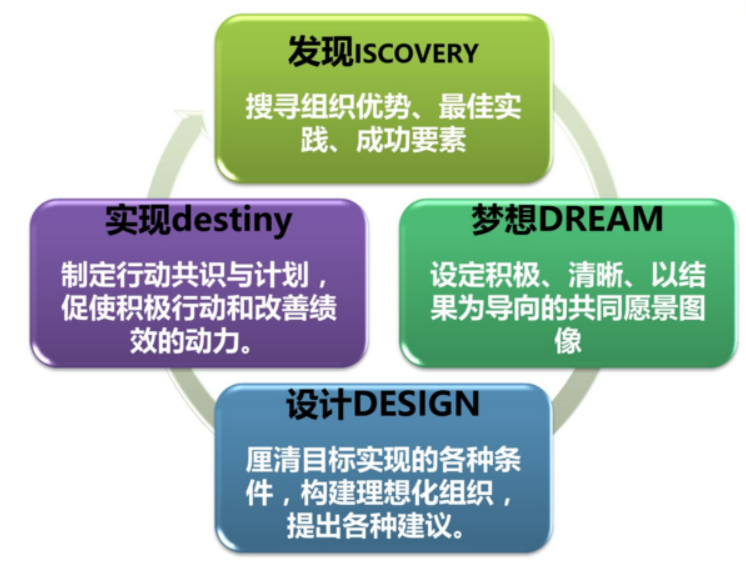 发现ISCOVERY

搜寻组织优势、最佳实践、成功要素

梦想DREAM

设定积极、清晰、以结果为导向的共同愿景图像

设计DESIGN

厘清目标实现的各种条件，构建理想化组织，提出各种建议。

实现destiny

制定行动共识与计划，促使积极行动和改善绩效的动力。